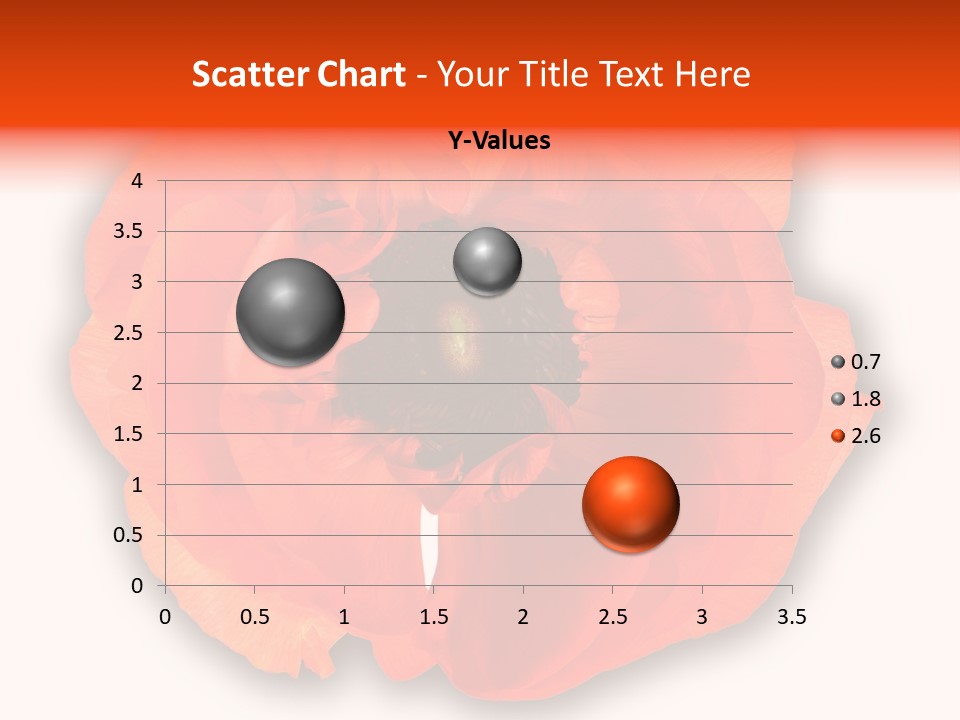 Scatter Chart - Your Title Text Here

Y-Values

4
3.5
3
2.5
2
1.5
1
0.5
0

0 0.5 1 1.5 2 2.5 3 3.5

0.7
1.8
2.6